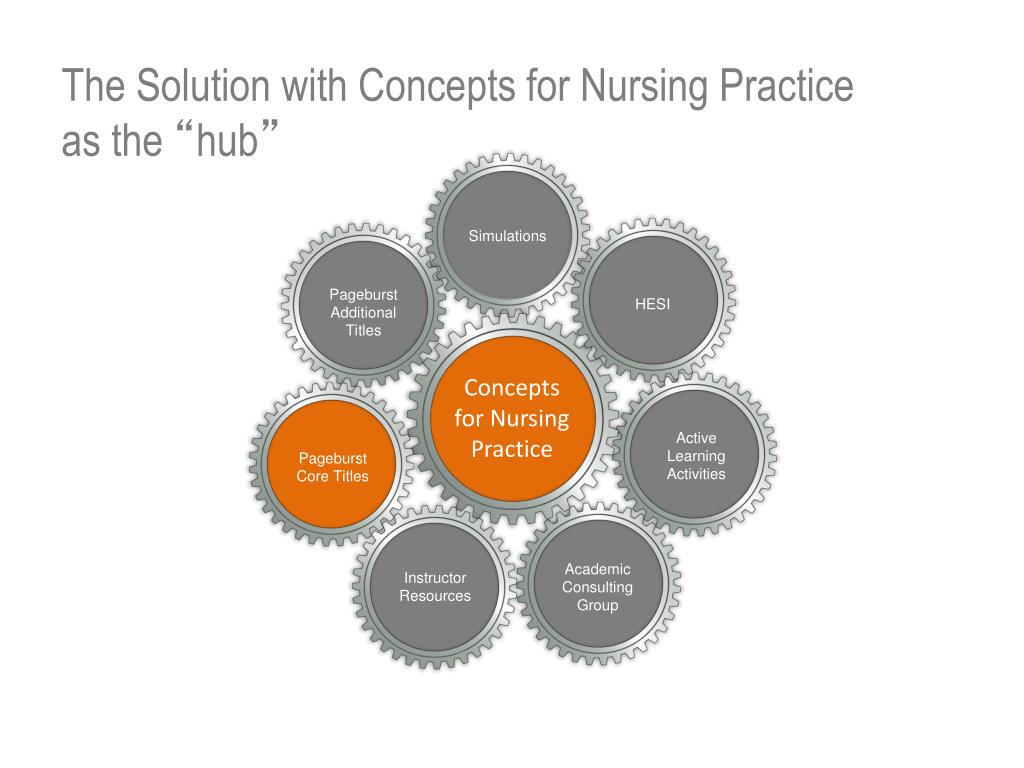 The Solution with Concepts for Nursing Practice as the “hub”

Simulations

Pageburst Additional Titles

HESI

Concepts for Nursing Practice

Pageburst Core Titles

Active Learning Activities

Instructor Resources

Academic Consulting Group